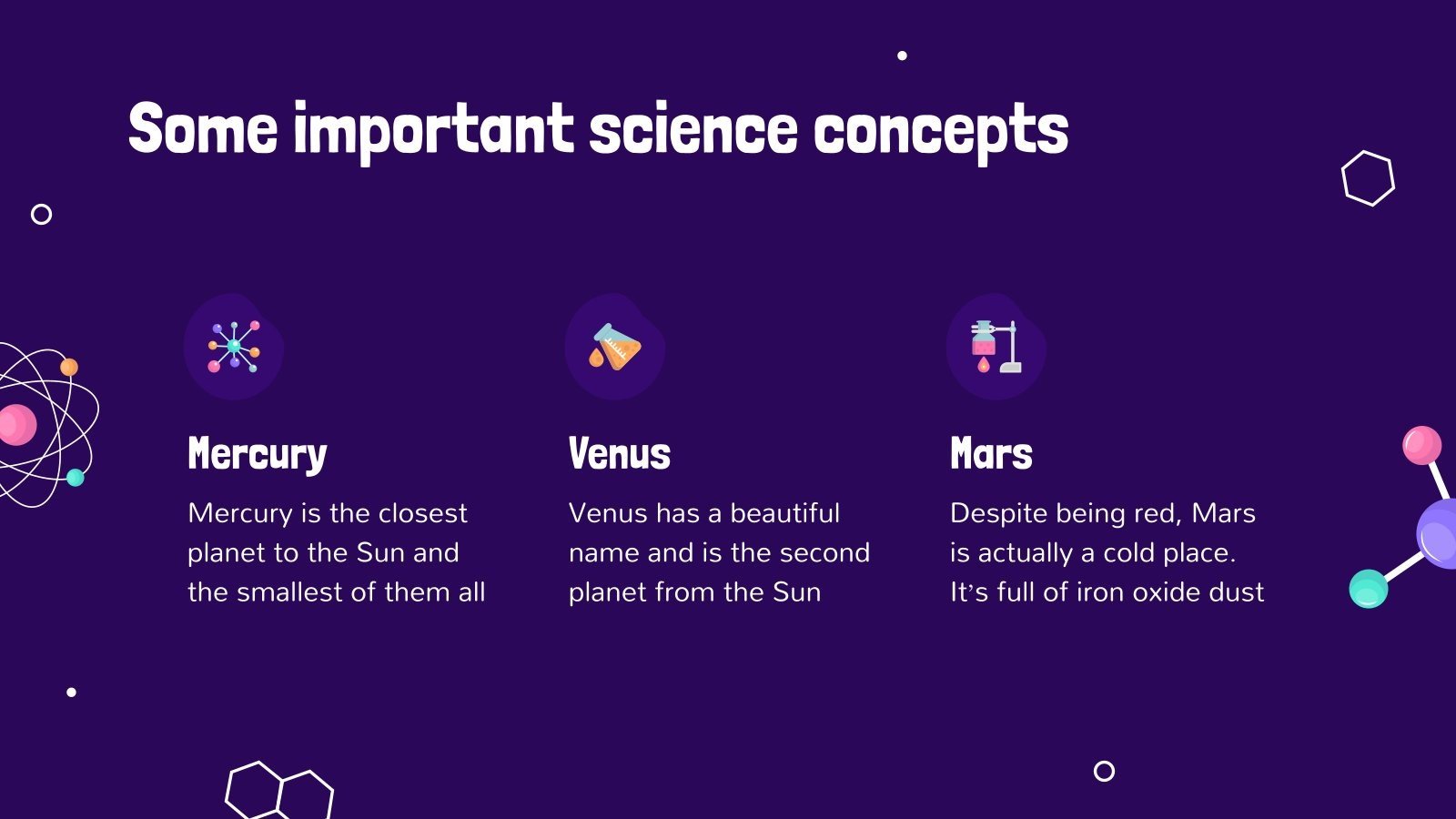 Some important science concepts

Mercury

Mercury is the closest planet to the Sun and the smallest of them all

Venus

Venus has a beautiful name and is the second planet from the Sun

Mars

Despite being red, Mars is actually a cold place. It's full of iron oxide dust